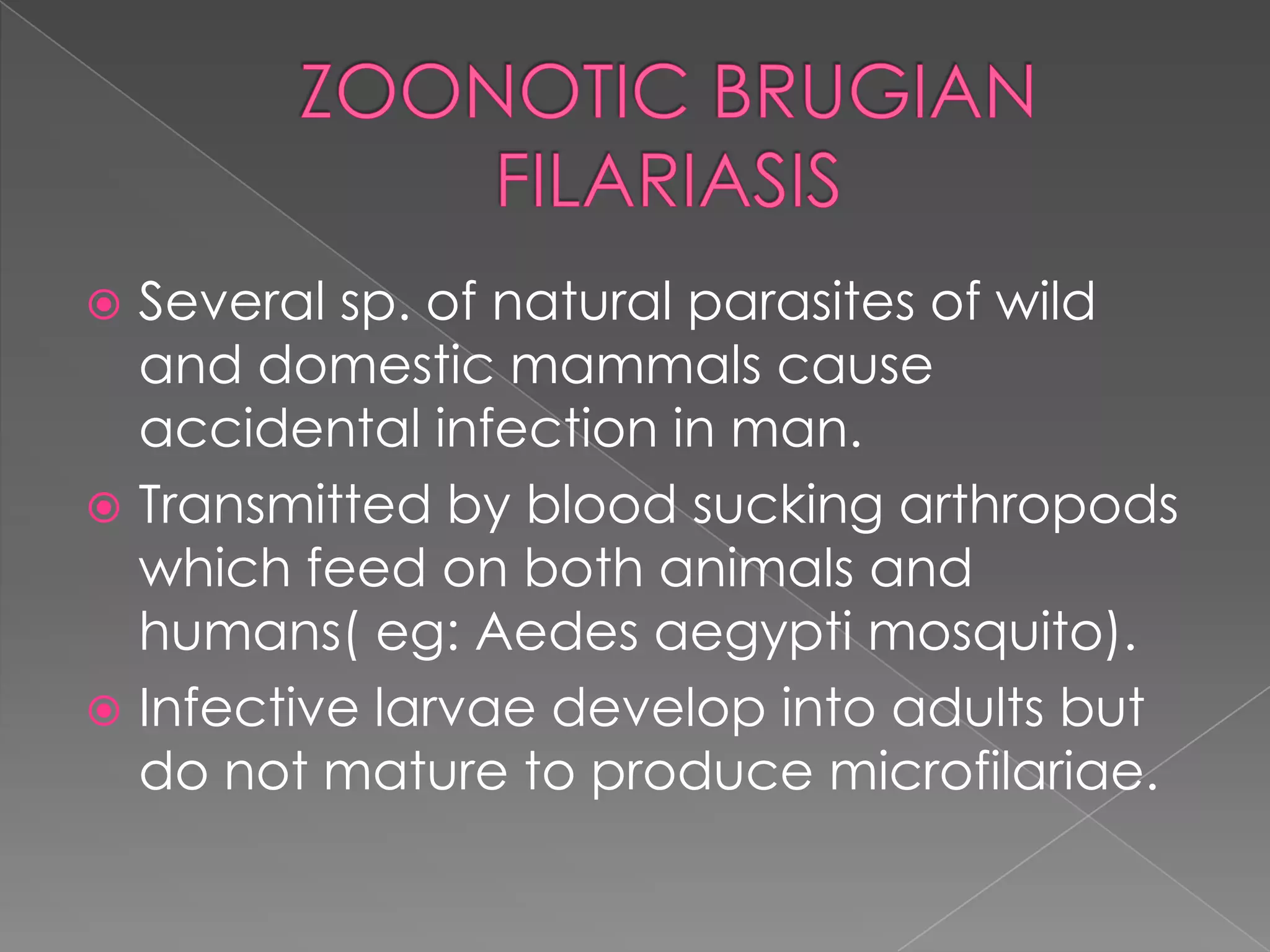 ZOONOTIC BRUGIAN FILARIASIS

Several sp. of natural parasites of wild and domestic mammals cause accidental infection in man.

Transmitted by blood sucking arthropods which feed on both animals and humans( eg: Aedes aegypti mosquito).

Infective larvae develop into adults but do not mature to produce microfilariae.